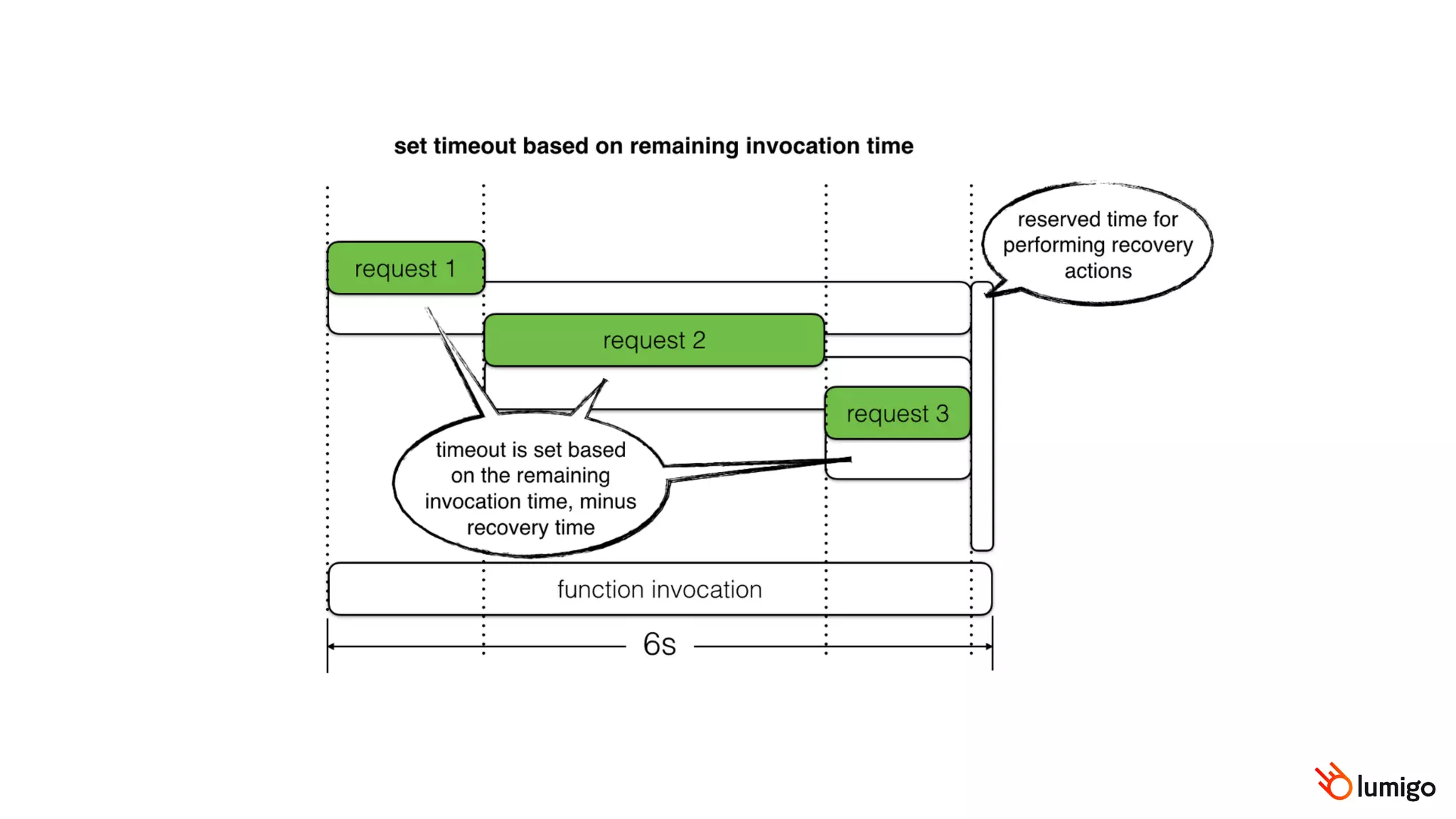 set timeout based on remaining invocation time

reserved time for performing recovery actions

request 1

request 2

request 3

timeout is set based on the remaining invocation time, minus recovery time

function invocation

6s

lumigo